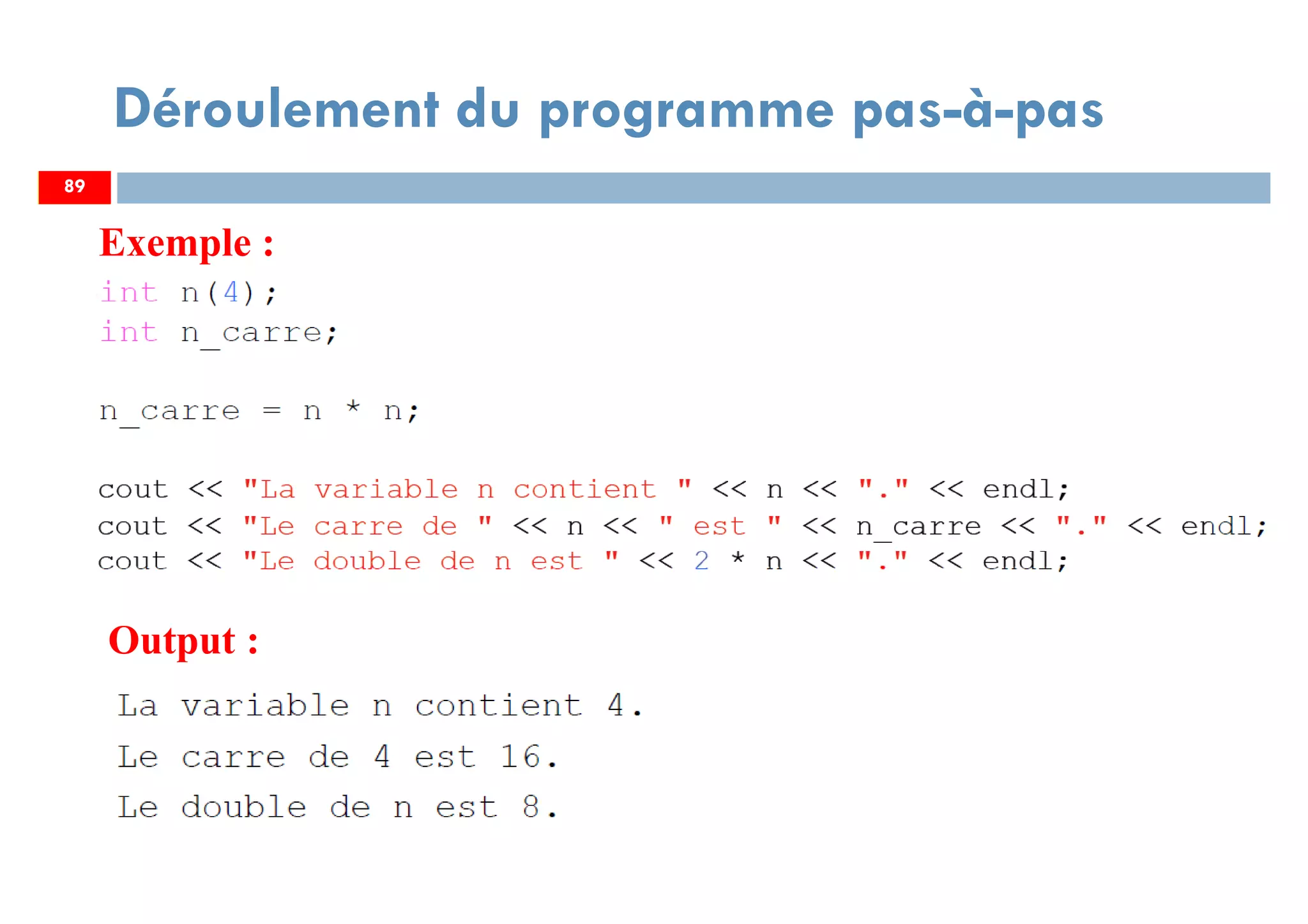 Déroulement du programme pas-à-pas

89

Exemple :

int n(4);
int n_carre;

n_carre = n * n;

cout << "La variable n contient " << n << "." << endl;
cout << "Le carre de " << n << " est " << n_carre << "." << endl;
cout << "Le double de n est " << 2 * n << "." << endl;

Output :

La variable n contient 4.
Le carre de 4 est 16.
Le double de n est 8.